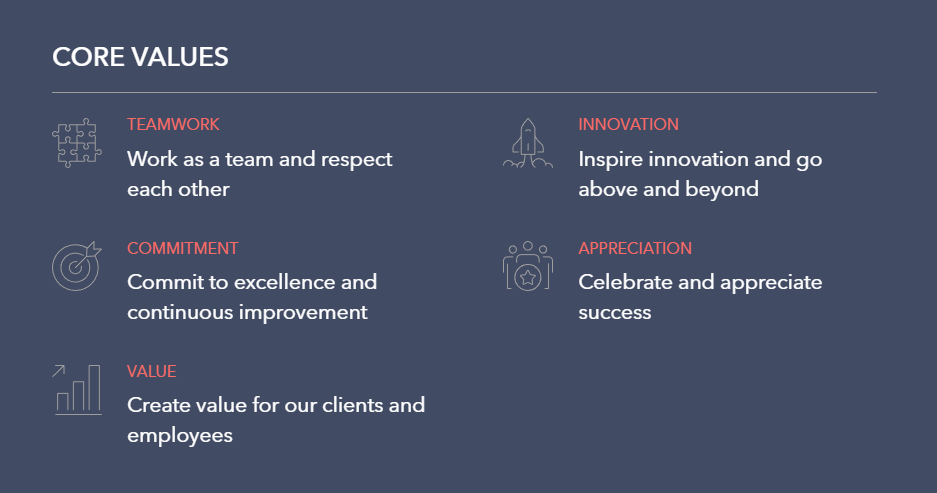 CORE VALUES

TEAMWORK
Work as a team and respect each other

COMMITMENT
Commit to excellence and continuous improvement

VALUE
Create value for our clients and employees

INNOVATION
Inspire innovation and go above and beyond

APPRECIATION
Celebrate and appreciate success